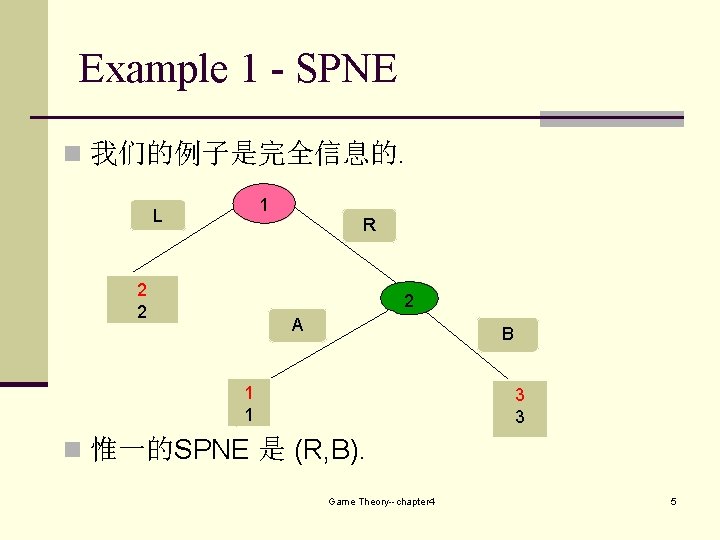 Example 1 - SPNE

我们的例子是完全信息的.

1

L

R

2
2

2

A

B

1
1

3
3

惟一的SPNE 是 (R,B).

Game Theory--chapter4

5